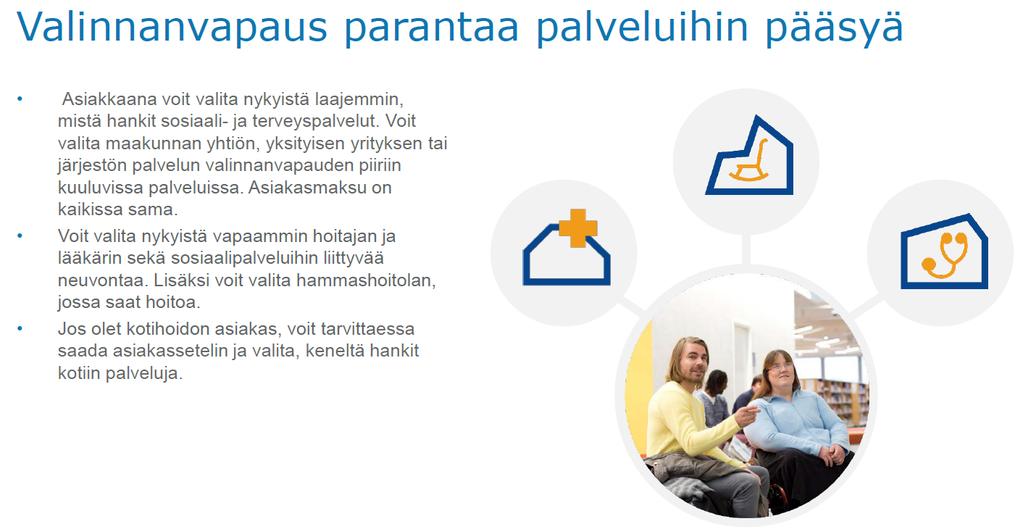 Valinnanvapaus parantaa palveluihin pääsyä

• Asiakkaana voit valita nykyistä laajemmin, mistä hankit sosiaali- ja terveyspalvelut. Voit valita maakunnan yhtiön, yksityisen yrityksen tai järjestön palvelun valinnanvapauden piiriin kuuluvissa palveluissa. Asiakasmaksu on kaikissa sama.

• Voit valita nykyistä vapaammin hoitajan ja lääkärin sekä sosiaalipalveluihin liittyvää neuvontaa. Lisäksi voit valita hammashoitolan, jossa saat hoitoa.

• Jos olet kotihoidon asiakas, voit tarvittaessa saada asiakassetelin ja valita, keneltä hankit kotiin palveluja.